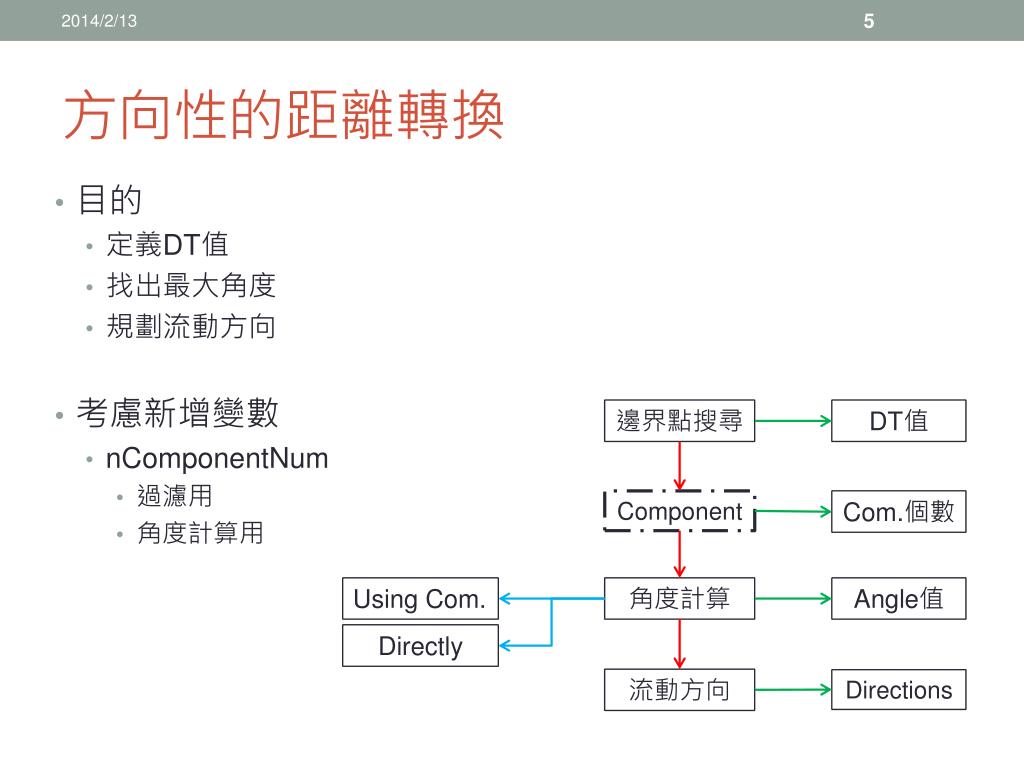 2014/2/13

5

方向性的距離轉換

• 目的
  • 定義DT值
  • 找出最大角度
  • 規劃流動方向

• 考慮新增變數
  • nComponentNum
    • 過濾用
    • 角度計算用

邊界點搜尋

DT值

Component

Com.個數

Using Com.

Directly

角度計算

Angle值

流動方向

Directions